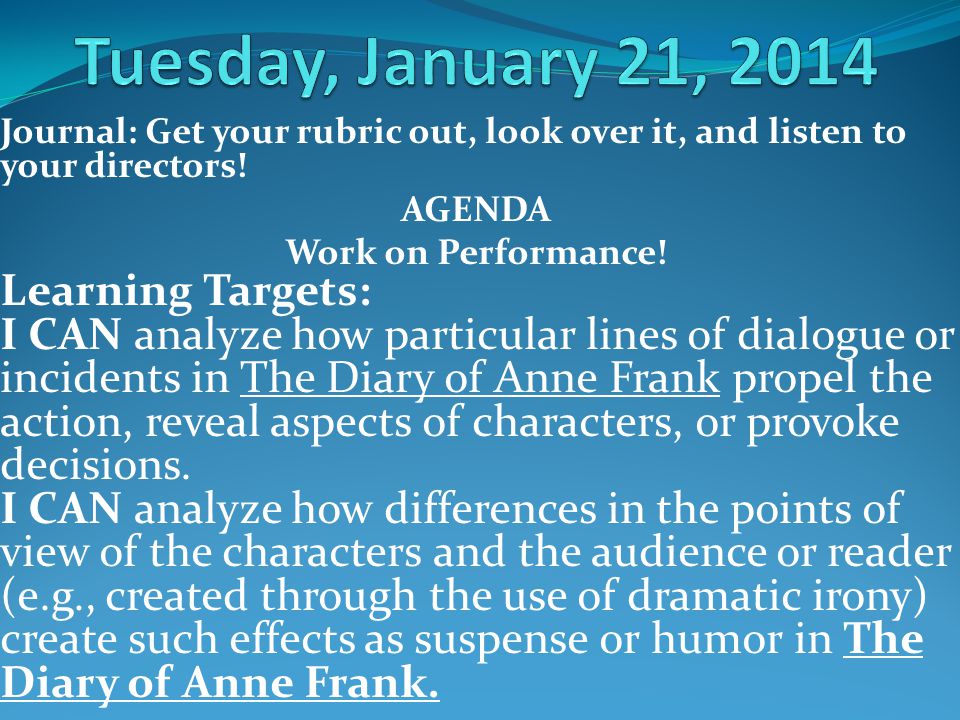 Tuesday, January 21, 2014

Journal: Get your rubric out, look over it, and listen to your directors!

AGENDA

Work on Performance!

Learning Targets:
I CAN analyze how particular lines of dialogue or incidents in The Diary of Anne Frank propel the action, reveal aspects of characters, or provoke decisions.
I CAN analyze how differences in the points of view of the characters and the audience or reader (e.g., created through the use of dramatic irony) create such effects as suspense or humor in The Diary of Anne Frank.